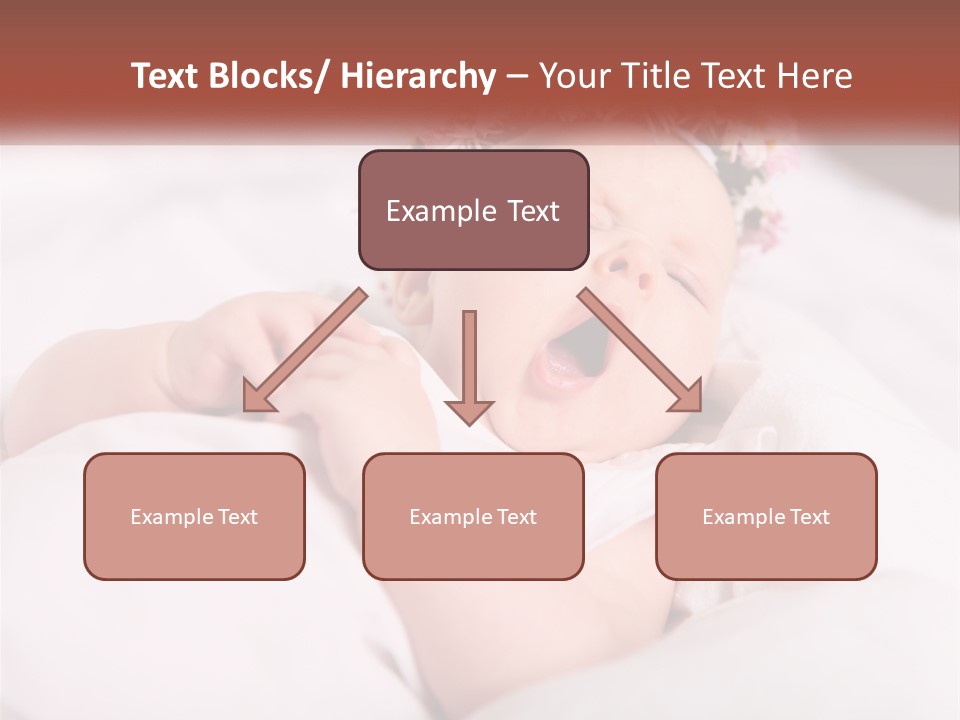 Text Blocks/ Hierarchy – Your Title Text Here

Example Text

Example Text

Example Text

Example Text